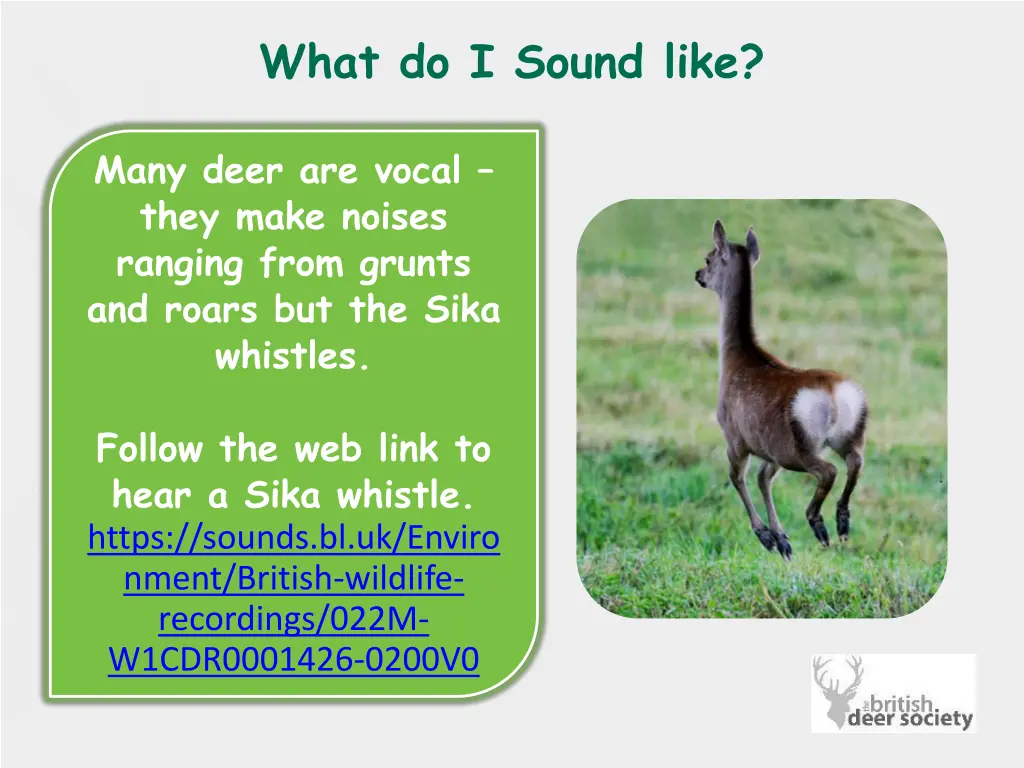 What do I Sound like?

Many deer are vocal – they make noises ranging from grunts and roars but the Sika whistles.

Follow the web link to hear a Sika whistle. https://sounds.bl.uk/Environment/British-wildlife-recordings/022M-W1CDR0001426-0200V0

the british deer society